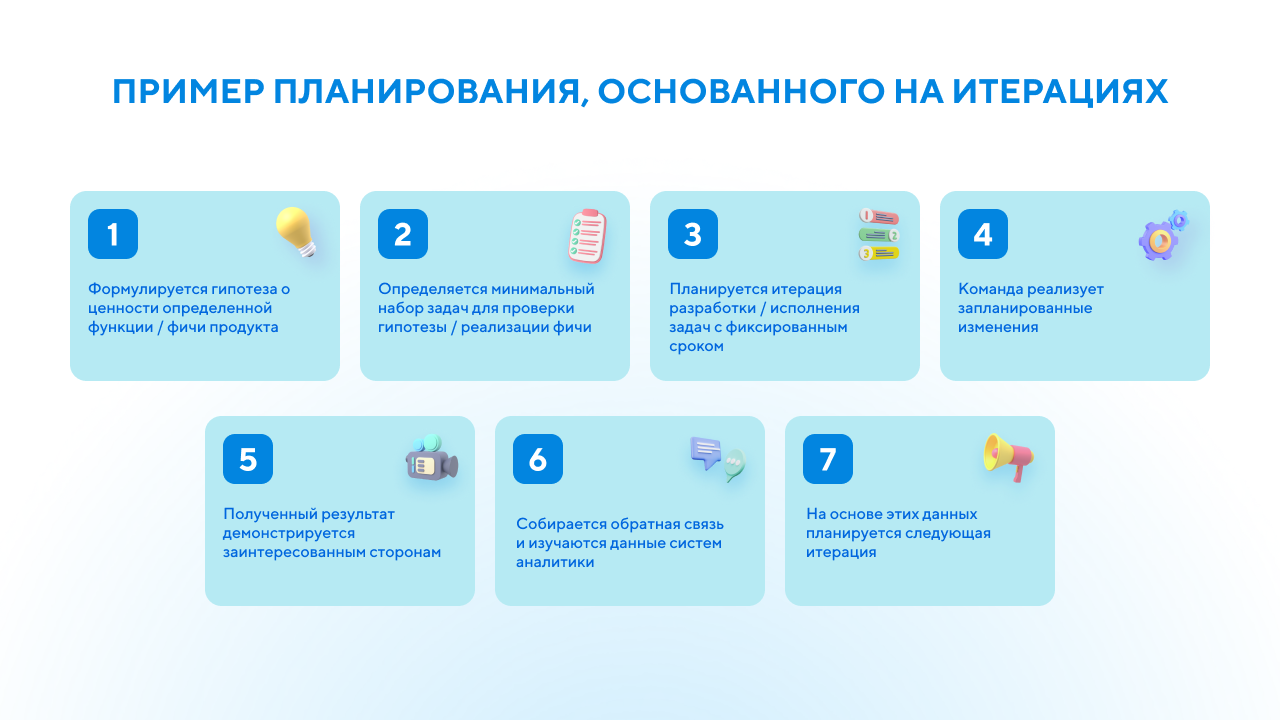 ПРИМЕР ПЛАНИРОВАНИЯ, ОСНОВАННОГО НА ИТЕРАЦИЯХ

1

Формулируется гипотеза о ценности определенной функции / фичи продукта

2

Определяется минимальный набор задач для проверки гипотезы / реализации фичи

3

Планируется итерация разработки / исполнения задач с фиксированным сроком

4

Команда реализует запланированные изменения

5

Полученный результат демонстрируется заинтересованным сторонам

6

Собирается обратная связь и изучаются данные систем аналитики

7

На основе этих данных планируется следующая итерация